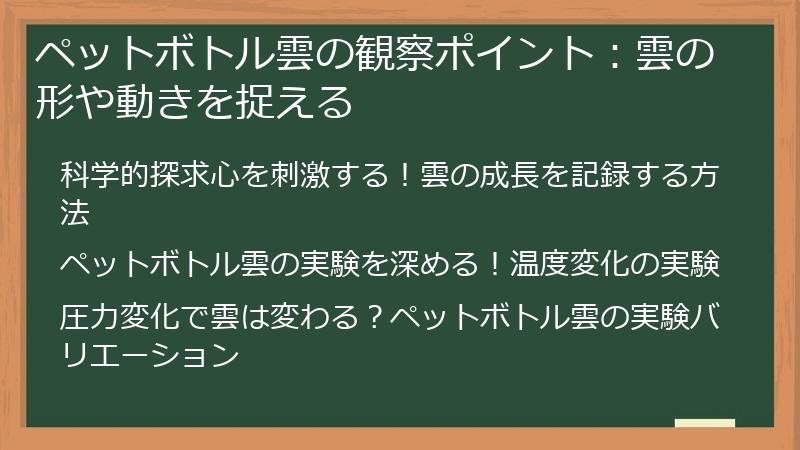 ペットボトル雲の観察ポイント：雲の形や動きを捉える

科学的探求心を刺激する！雲の成長を記録する方法

ペットボトル雲の実験を深める！温度変化の実験

圧力変化で雲は変わる？ペットボトル雲の実験バリエーション